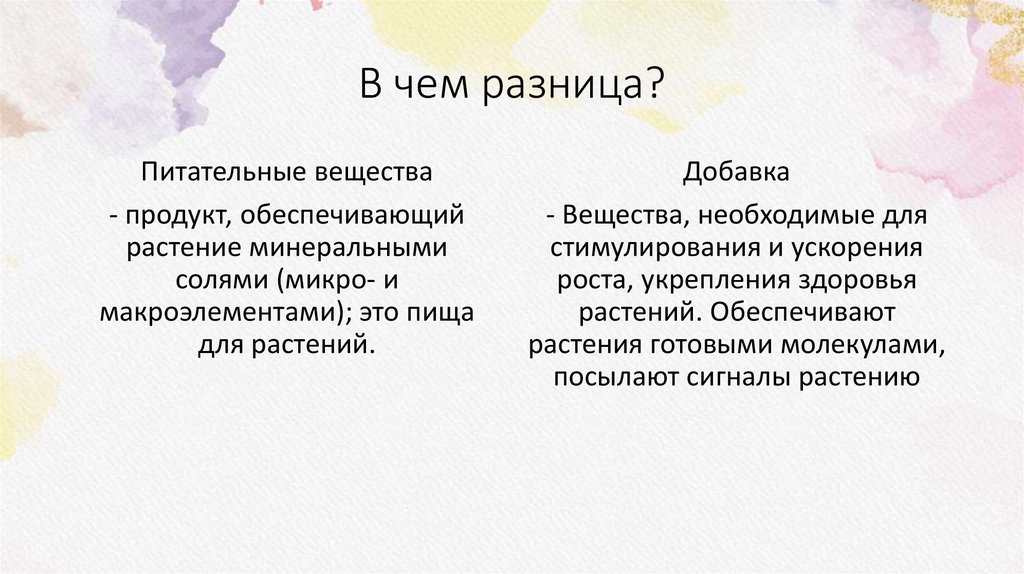 В чем разница?

Питательные вещества

- продукт, обеспечивающий растение минеральными солями (микро- и макроэлементами); это пища для растений.

Добавка

- Вещества, необходимые для стимулирования и ускорения роста, укрепления здоровья растений. Обеспечивают растения готовыми молекулами, посылают сигналы растению